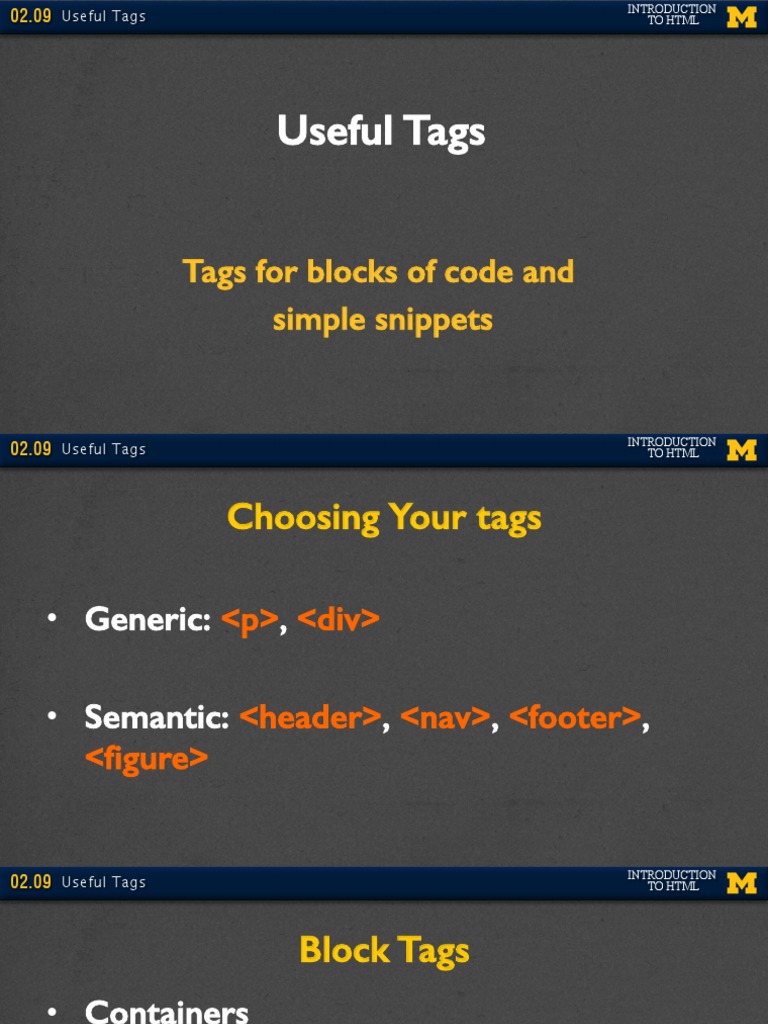 02.09 Useful Tags

INTRODUCTION TO HTML M

Useful Tags

Tags for blocks of code and simple snippets

02.09 Useful Tags

INTRODUCTION TO HTML M

Choosing Your tags

• Generic: <p>, <div>

• Semantic: <header>, <nav>, <footer>, <figure>

02.09 Useful Tags

INTRODUCTION TO HTML M

Block Tags

• Containers